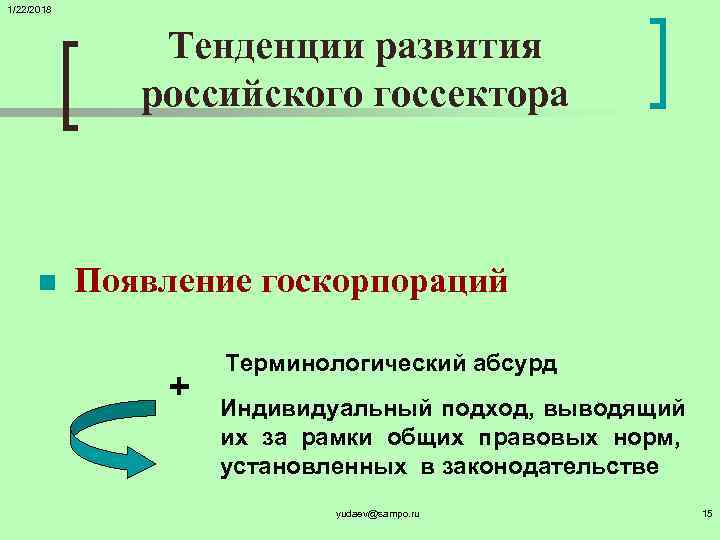 1/22/2018

Тенденции развития российского госсектора

Появление госкорпораций

Терминологический абсурд

+

Индивидуальный подход, выводящий их за рамки общих правовых норм, установленных в законодательстве

yudaev@sampo.ru

15